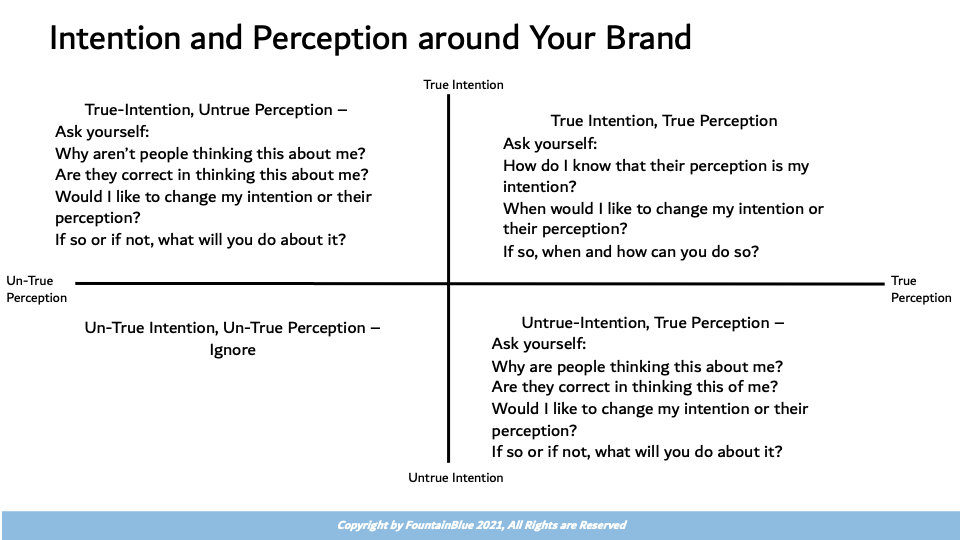 Intention and Perception around Your Brand

True Intention

True-Intention, Untrue Perception –
Ask yourself:
Why aren't people thinking this about me?
Are they correct in thinking this about me?
Would I like to change my intention or their perception?
If so or if not, what will you do about it?

True Intention, True Perception
Ask yourself:
How do I know that their perception is my intention?
When would I like to change my intention or their perception?
If so, when and how can you do so?

Un-True Perception

True Perception

Un-True Intention, Un-True Perception – Ignore

Untrue-Intention, True Perception –
Ask yourself:
Why are people thinking this about me?
Are they correct in thinking this of me?
Would I like to change my intention or their perception?
If so or if not, what will you do about it?

Untrue Intention

Copyright by FountainBlue 2021, All Rights are Reserved